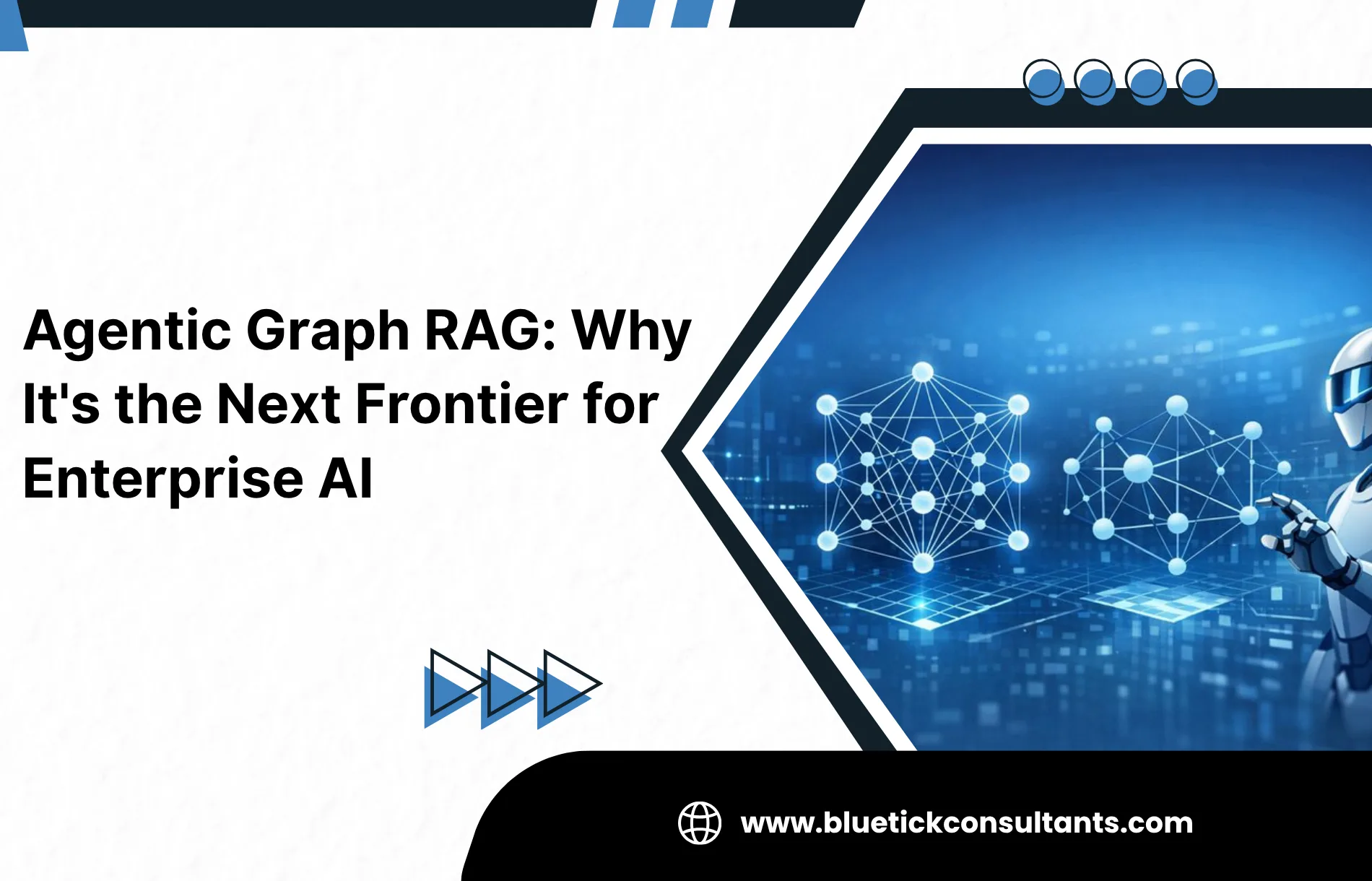 Agentic Graph RAG: Why It's the Next Frontier for Enterprise AI

www.bluetickconsultants.com